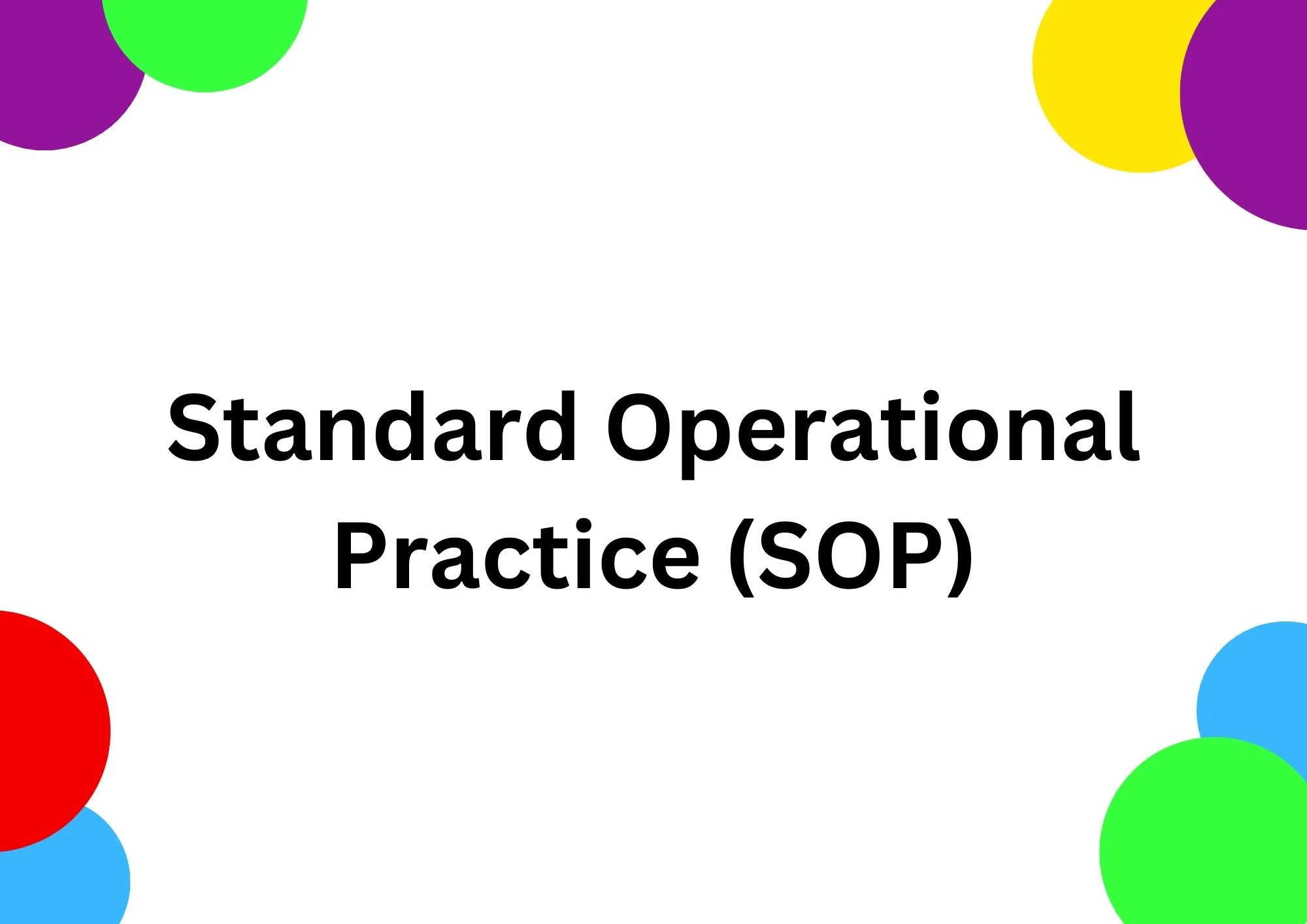 Standard Operational Practice (SOP)